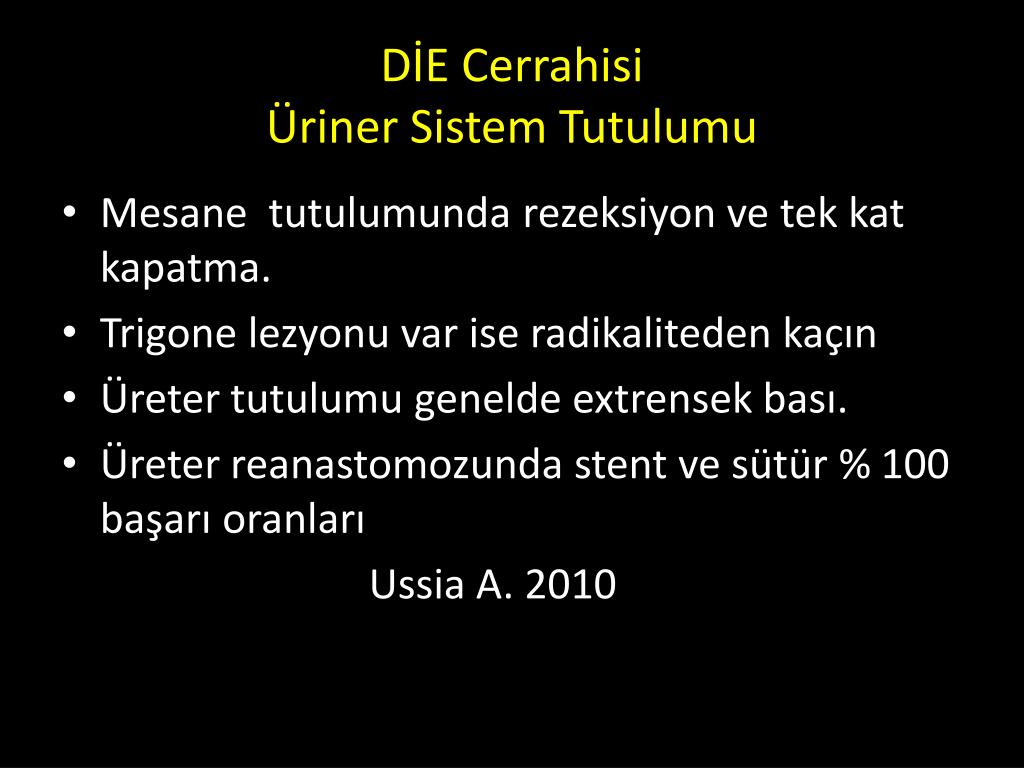 DİE Cerrahisi
Üriner Sistem Tutulumu

• Mesane tutulumunda rezeksiyon ve tek kat kapatma.
• Trigone lezyonu var ise radikaliteden kaçın
• Üreter tutulumu genelde extrensek bası.
• Üreter reanastomozunda stent ve sütür % 100 başarı oranları

Ussia A. 2010